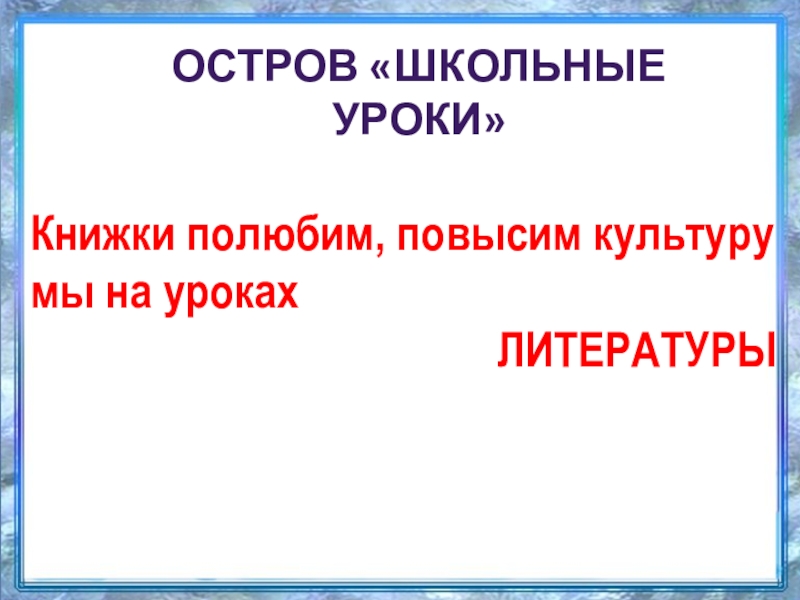 ОСТРОВ «ШКОЛЬНЫЕ УРОКИ»

Книжки полюбим, повысим культуру мы на уроках
ЛИТЕРАТУРЫ